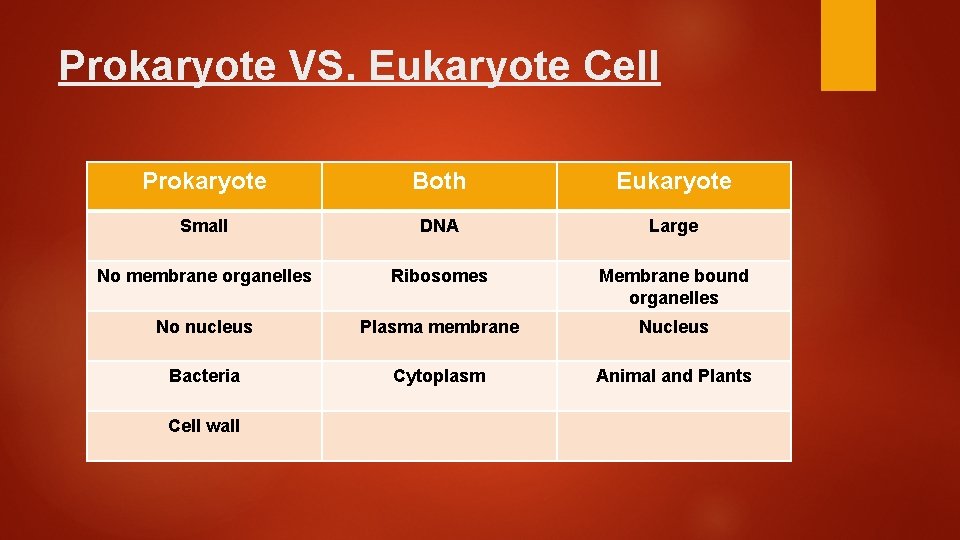 Prokaryote VS. Eukaryote Cell

| Prokaryote | Both | Eukaryote |
|---|---|---|
| Small | DNA | Large |
| No membrane organelles | Ribosomes | Membrane bound organelles |
| No nucleus | Plasma membrane | Nucleus |
| Bacteria | Cytoplasm | Animal and Plants |
| Cell wall | | |